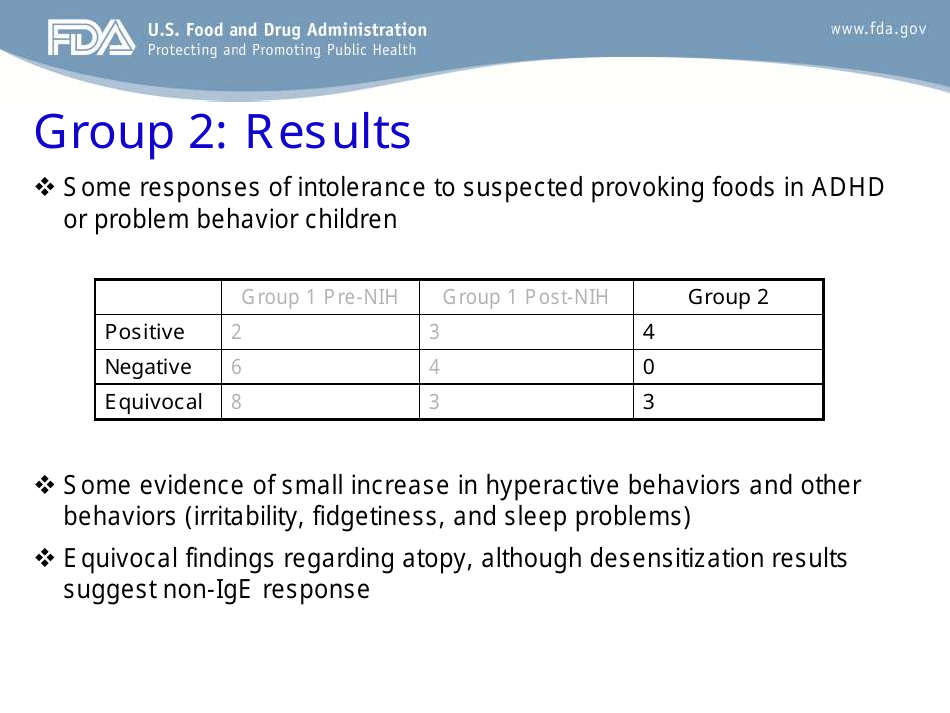 FDA U.S. Food and Drug Administration
Protecting and Promoting Public Health

www.fda.gov

Group 2: Results

❖ Some responses of intolerance to suspected provoking foods in ADHD or problem behavior children

| | Group 1 Pre-NIH | Group 1 Post-NIH | Group 2 |
|---|---|---|---|
| Positive | 2 | 3 | 4 |
| Negative | 6 | 4 | 0 |
| Equivocal | 8 | 3 | 3 |

❖ Some evidence of small increase in hyperactive behaviors and other behaviors (irritability, fidgetiness, and sleep problems)

❖ Equivocal findings regarding atopy, although desensitization results suggest non-IgE response